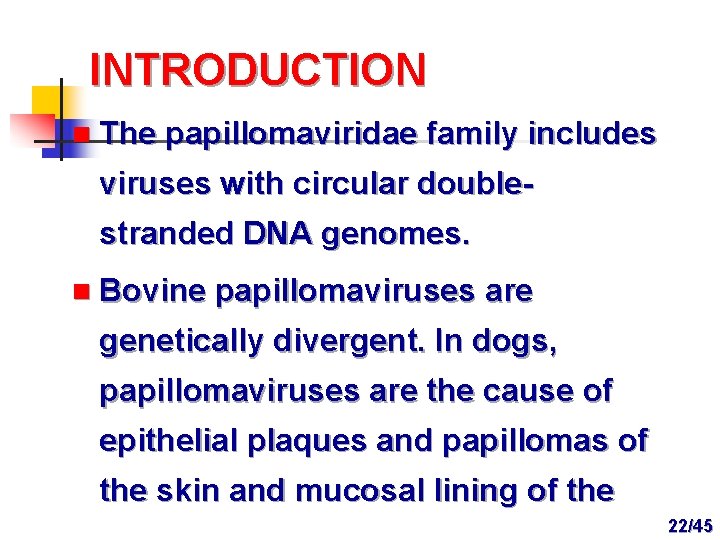 INTRODUCTION

The papillomaviridae family includes viruses with circular double-stranded DNA genomes.

Bovine papillomaviruses are genetically divergent. In dogs, papillomaviruses are the cause of epithelial plaques and papillomas of the skin and mucosal lining of the

22/45